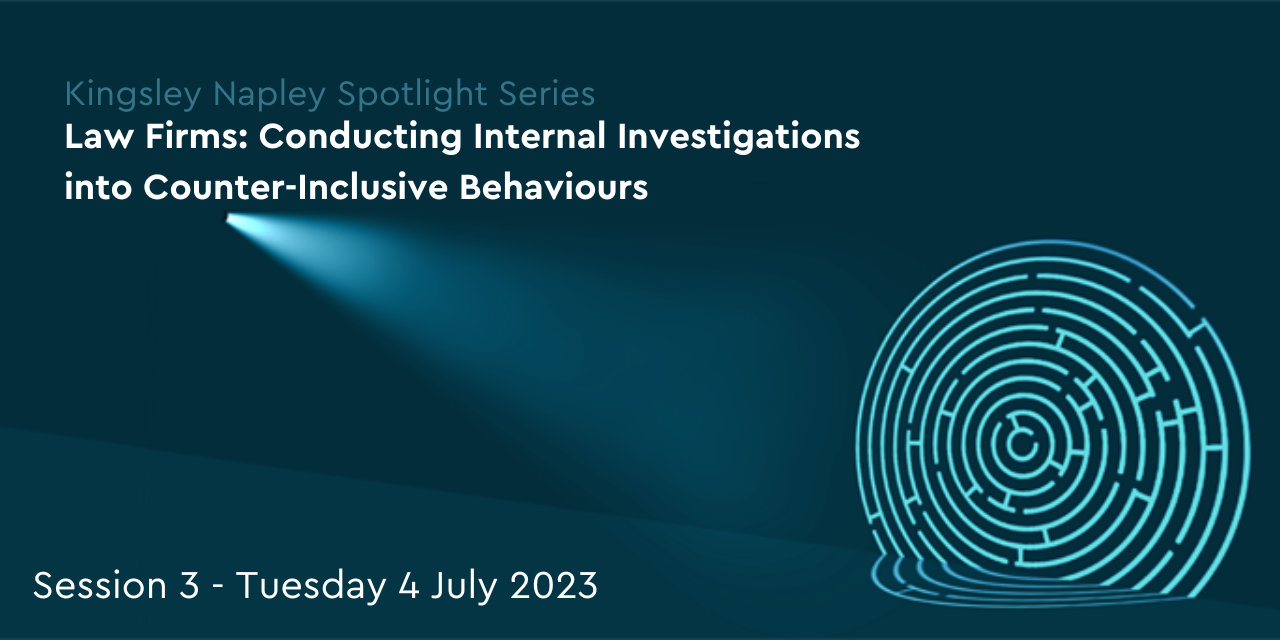 Kingsley Napley Spotlight Series
Law Firms: Conducting Internal Investigations into Counter-Inclusive Behaviours

Session 3 - Tuesday 4 July 2023